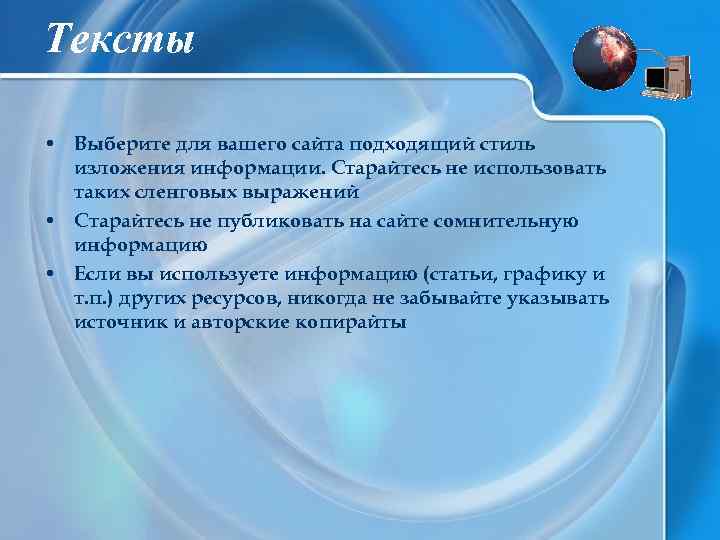 Тексты

• Выберите для вашего сайта подходящий стиль изложения информации. Старайтесь не использовать таких сленговых выражений
• Старайтесь не публиковать на сайте сомнительную информацию
• Если вы используете информацию (статьи, графику и т.п.) других ресурсов, никогда не забывайте указывать источник и авторские копирайты